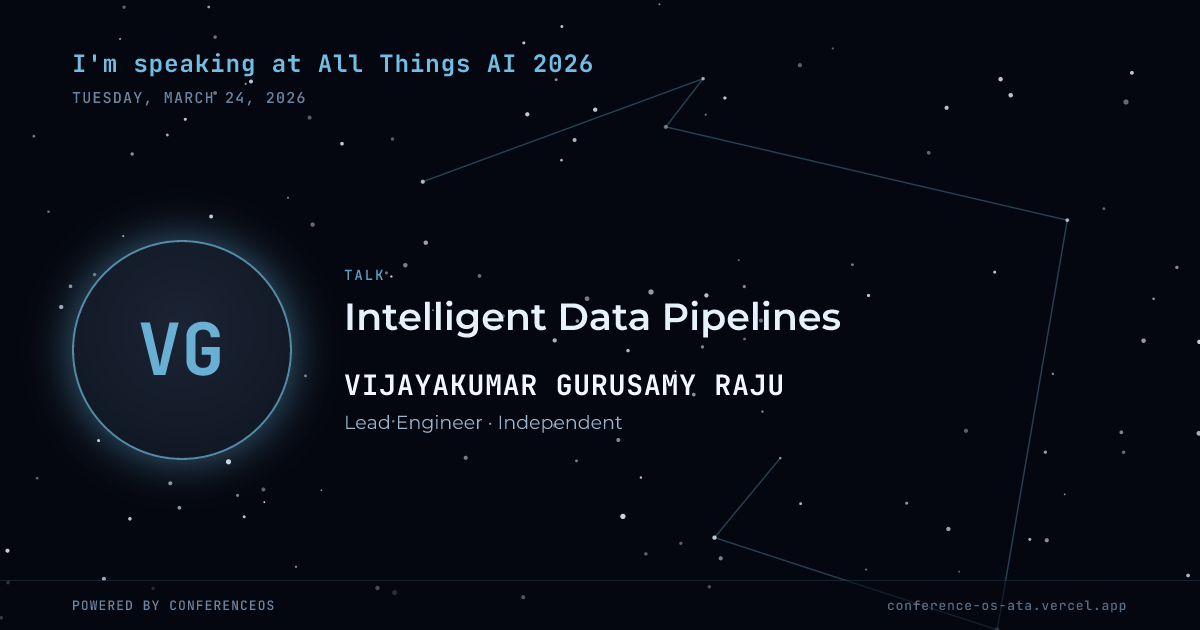 I'm speaking at All Things AI 2026
TUESDAY, MARCH 24, 2026

VG

TALK
Intelligent Data Pipelines

VIJAYAKUMAR GURUSAMY RAJU
Lead Engineer · Independent

POWERED BY CONFERENCEOS
conference-os-ata.vercel.app